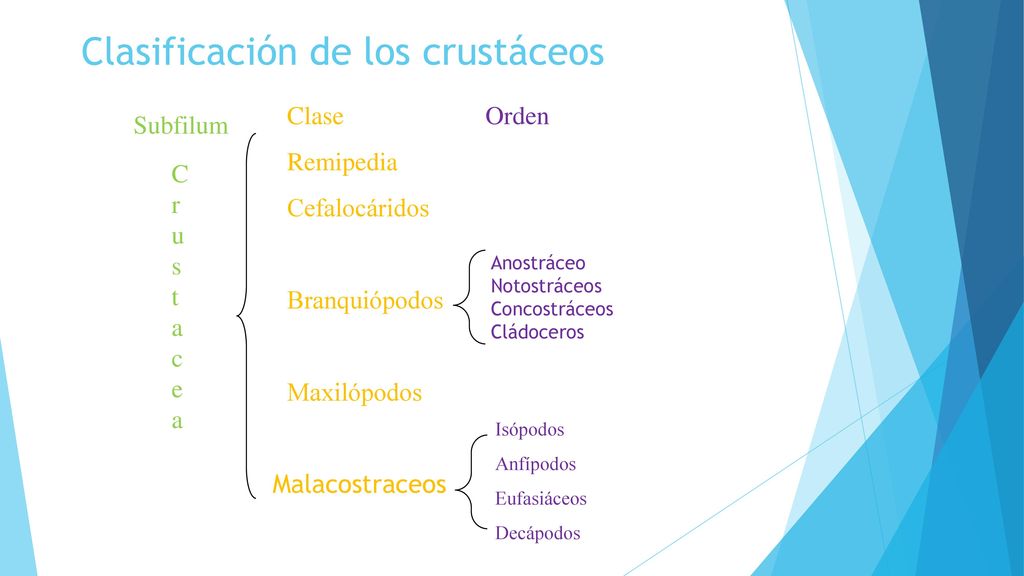 Clasificación de los crustáceos

Subfilum

C
r
u
s
t
a
c
e
a

Clase

Remipedia

Cefalocáridos

Branquiópodos

Maxilópodos

Malacostraceos

Orden

Anostráceo
Notostráceos
Concostráceos
Cládoceros

Isópodos
Anfípodos
Eufasiáceos
Decápodos